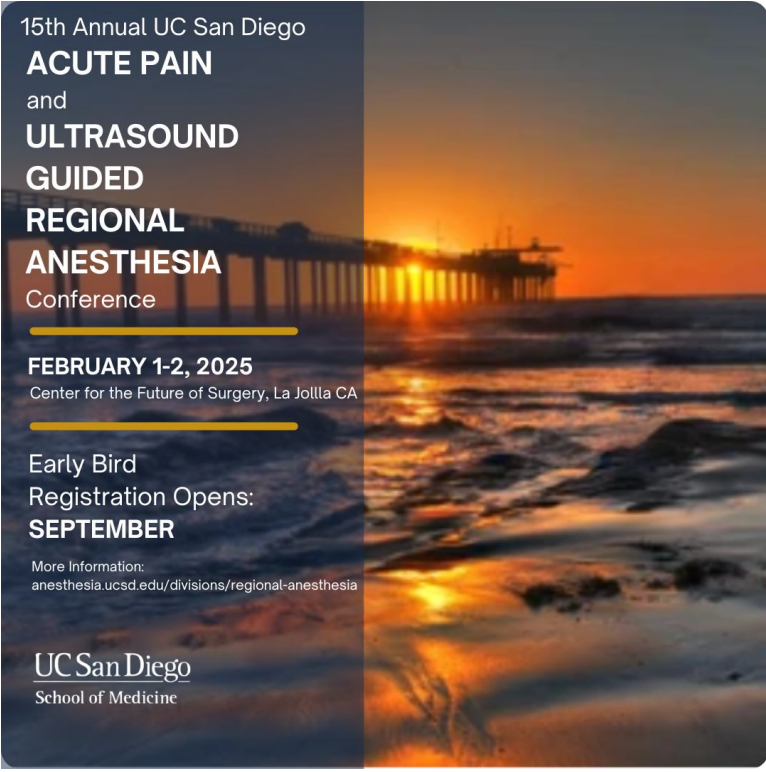 15th Annual UC San Diego
ACUTE PAIN
and
ULTRASOUND GUIDED REGIONAL ANESTHESIA
Conference

FEBRUARY 1-2, 2025
Center for the Future of Surgery, La Jollla CA

Early Bird Registration Opens:
SEPTEMBER

More Information:
anesthesia.ucsd.edu/divisions/regional-anesthesia

UC San Diego
School of Medicine